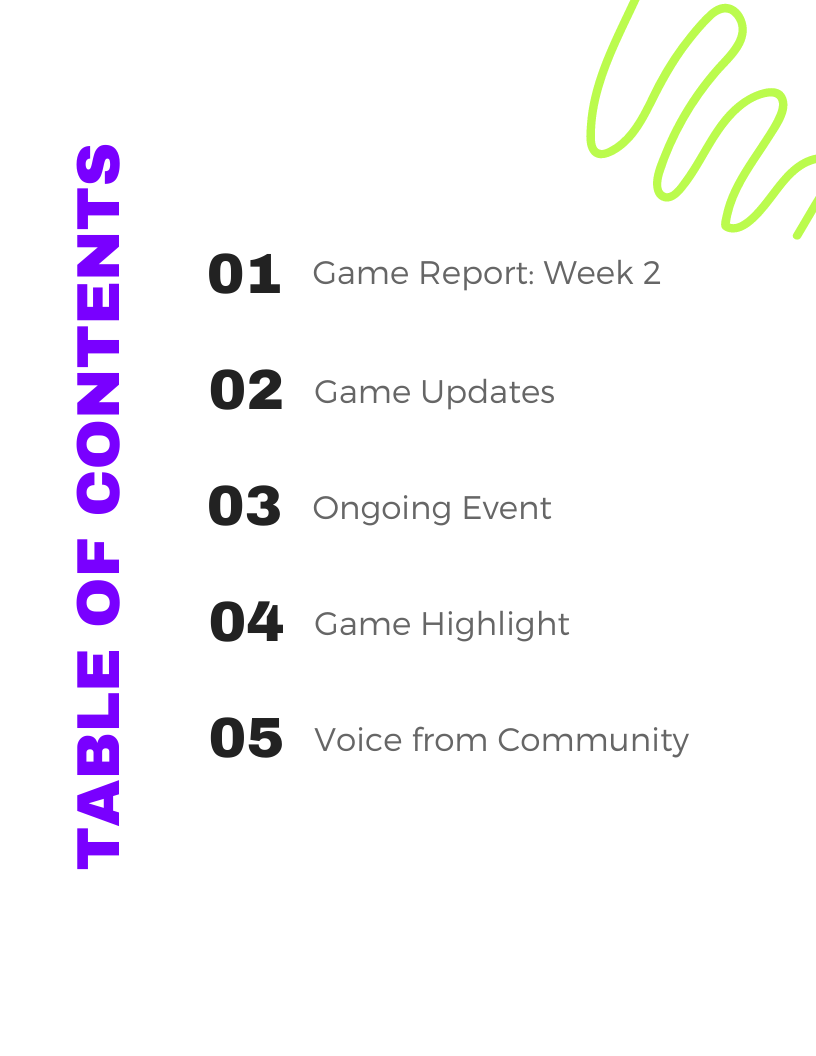 TABLE OF CONTENTS

01 Game Report: Week 2

02 Game Updates

03 Ongoing Event

04 Game Highlight

05 Voice from Community